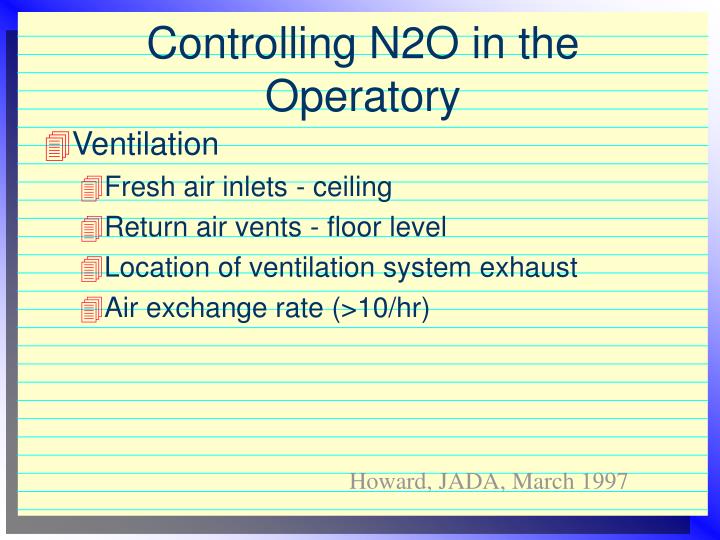 Controlling N2O in the Operatory

Ventilation

Fresh air inlets - ceiling

Return air vents - floor level

Location of ventilation system exhaust

Air exchange rate (>10/hr)

Howard, JADA, March 1997